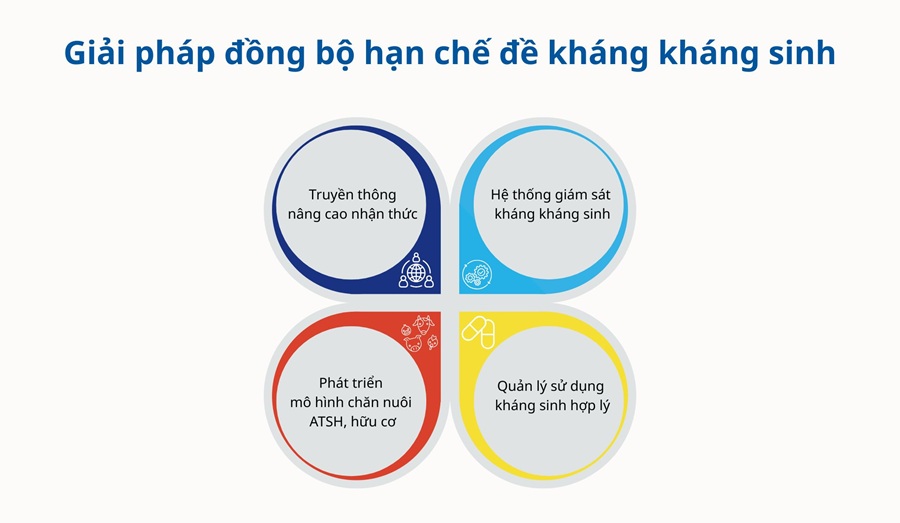 Giải pháp đồng bộ hạn chế đề kháng kháng sinh

Truyền thông nâng cao nhận thức

Hệ thống giám sát kháng kháng sinh

Phát triển mô hình chăn nuôi ATSH, hữu cơ

Quản lý sử dụng kháng sinh hợp lý